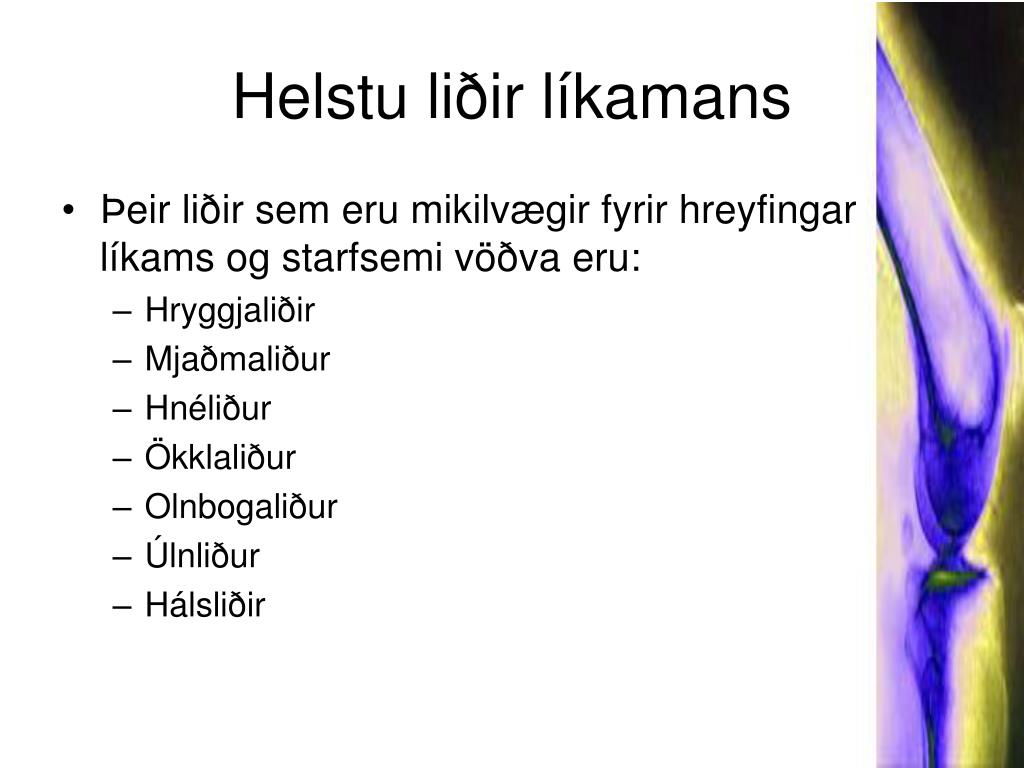 Helstu liðir líkamans

• Þeir liðir sem eru mikilvægir fyrir hreyfingar líkams og starfsemi vöðva eru:
– Hryggjaliðir
– Mjaðmaliður
– Hnéliður
– Ökklaliður
– Olnbogaliður
– Úlnliður
– Hálsliðir